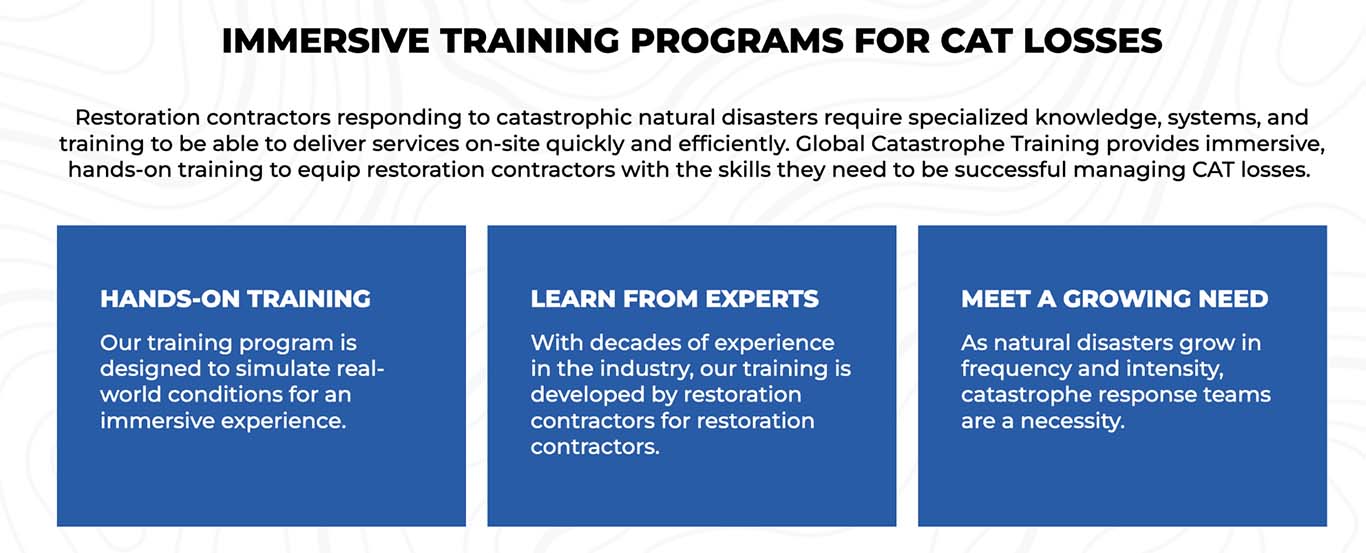 IMMERSIVE TRAINING PROGRAMS FOR CAT LOSSES

Restoration contractors responding to catastrophic natural disasters require specialized knowledge, systems, and training to be able to deliver services on-site quickly and efficiently. Global Catastrophe Training provides immersive, hands-on training to equip restoration contractors with the skills they need to be successful managing CAT losses.

HANDS-ON TRAINING

Our training program is designed to simulate real-world conditions for an immersive experience.

LEARN FROM EXPERTS

With decades of experience in the industry, our training is developed by restoration contractors for restoration contractors.

MEET A GROWING NEED

As natural disasters grow in frequency and intensity, catastrophe response teams are a necessity.